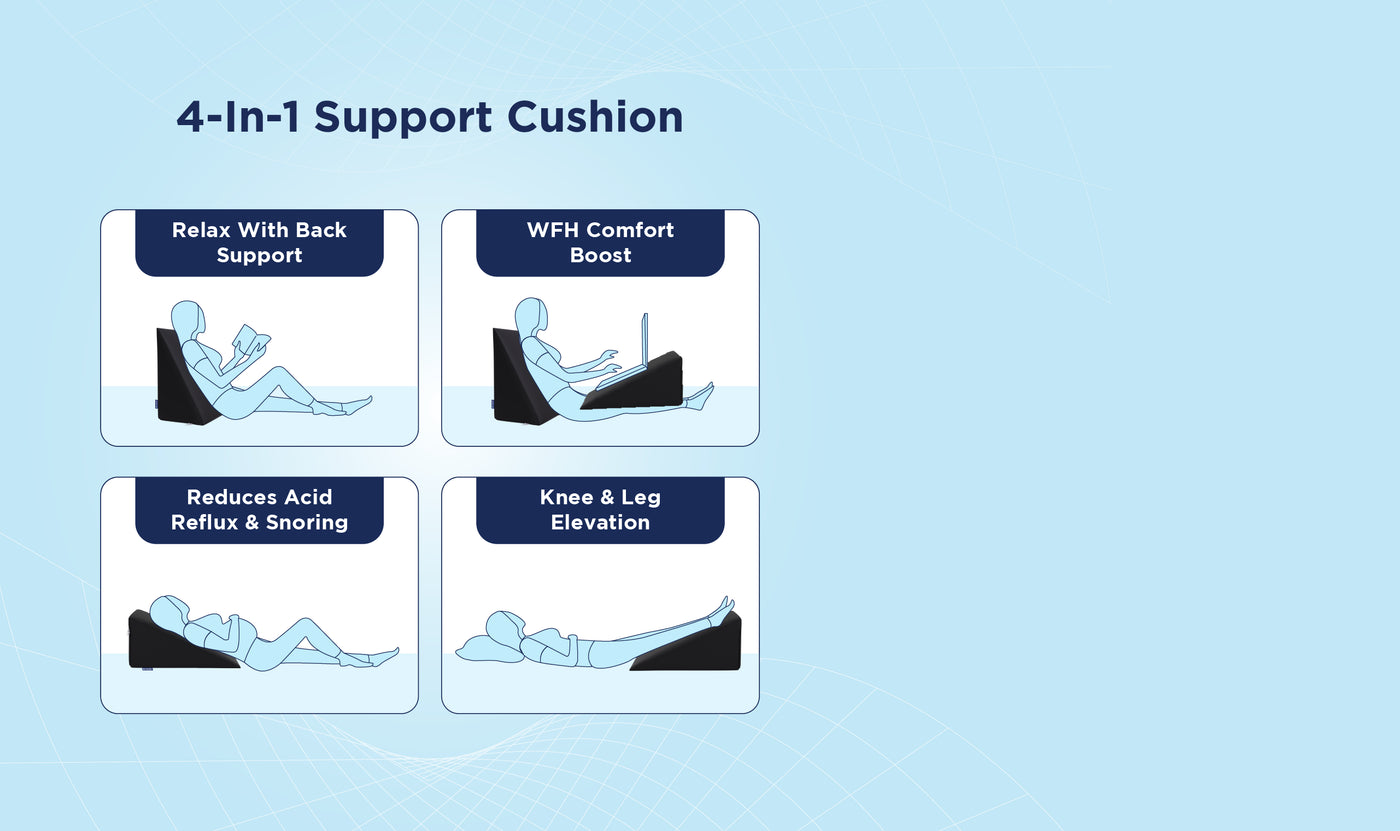 4-In-1 Support Cushion

Relax With Back Support

WFH Comfort Boost

Reduces Acid Reflux & Snoring

Knee & Leg Elevation